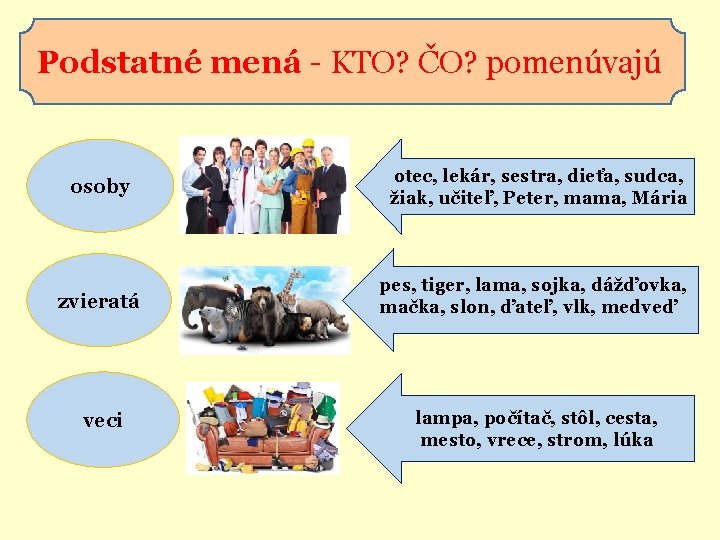 Podstatné mená - KTO? ČO? pomenúvajú

osoby

otec, lekár, sestra, dieťa, sudca, žiak, učiteľ, Peter, mama, Mária

zvieratá

pes, tiger, lama, sojka, dážďovka, mačka, slon, ďateľ, vlk, medveď

veci

lampa, počítač, stôl, cesta, mesto, vrece, strom, lúka